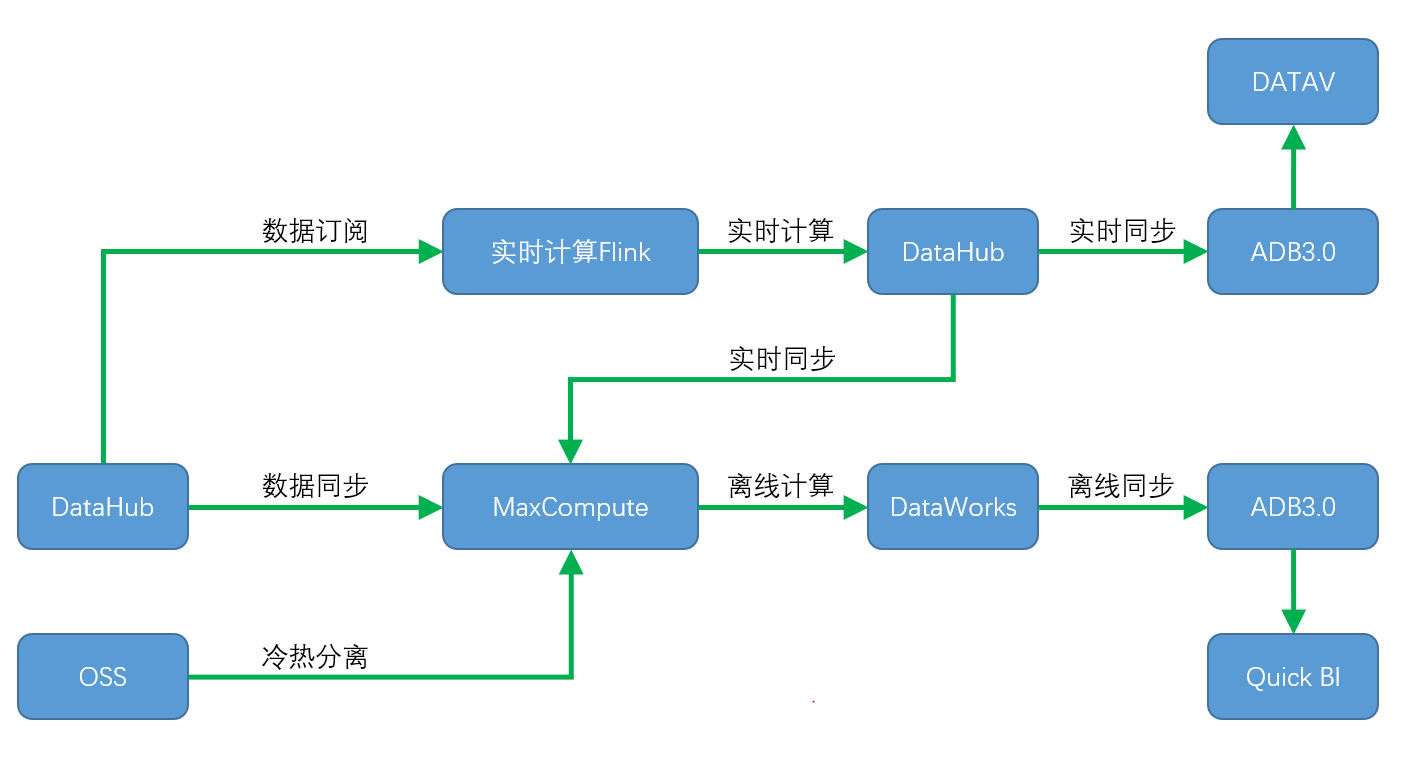 DATAV

数据订阅

实时计算Flink

实时计算

DataHub

实时同步

ADB3.0

实时同步

DataHub

数据同步

MaxCompute

离线计算

DataWorks

离线同步

ADB3.0

OSS

冷热分离

Quick BI